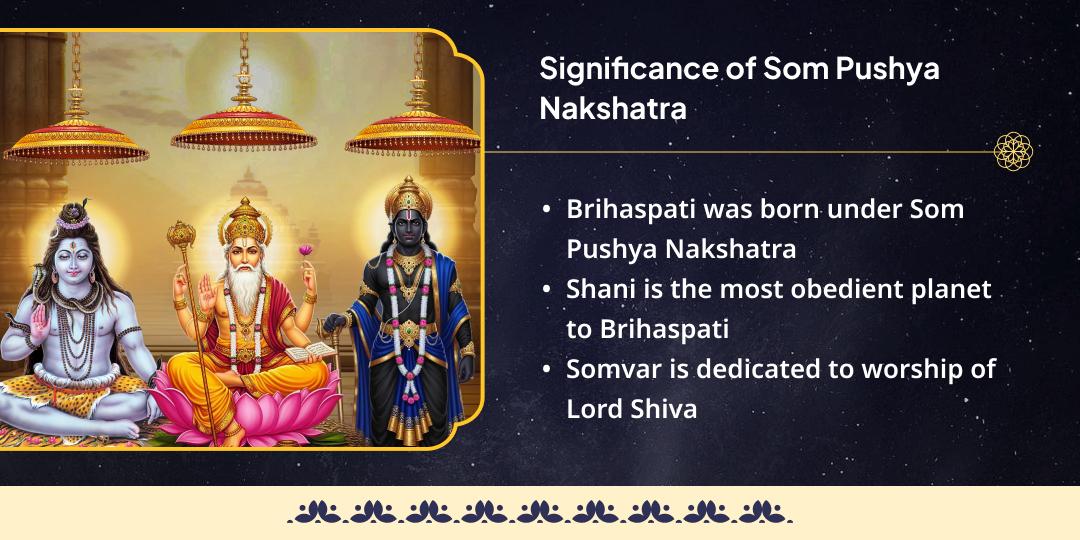 Significance of Som Pushya Nakshatra

• Brihaspati was born under Som Pushya Nakshatra
• Shani is the most obedient planet to Brihaspati
• Somvar is dedicated to worship of Lord Shiva